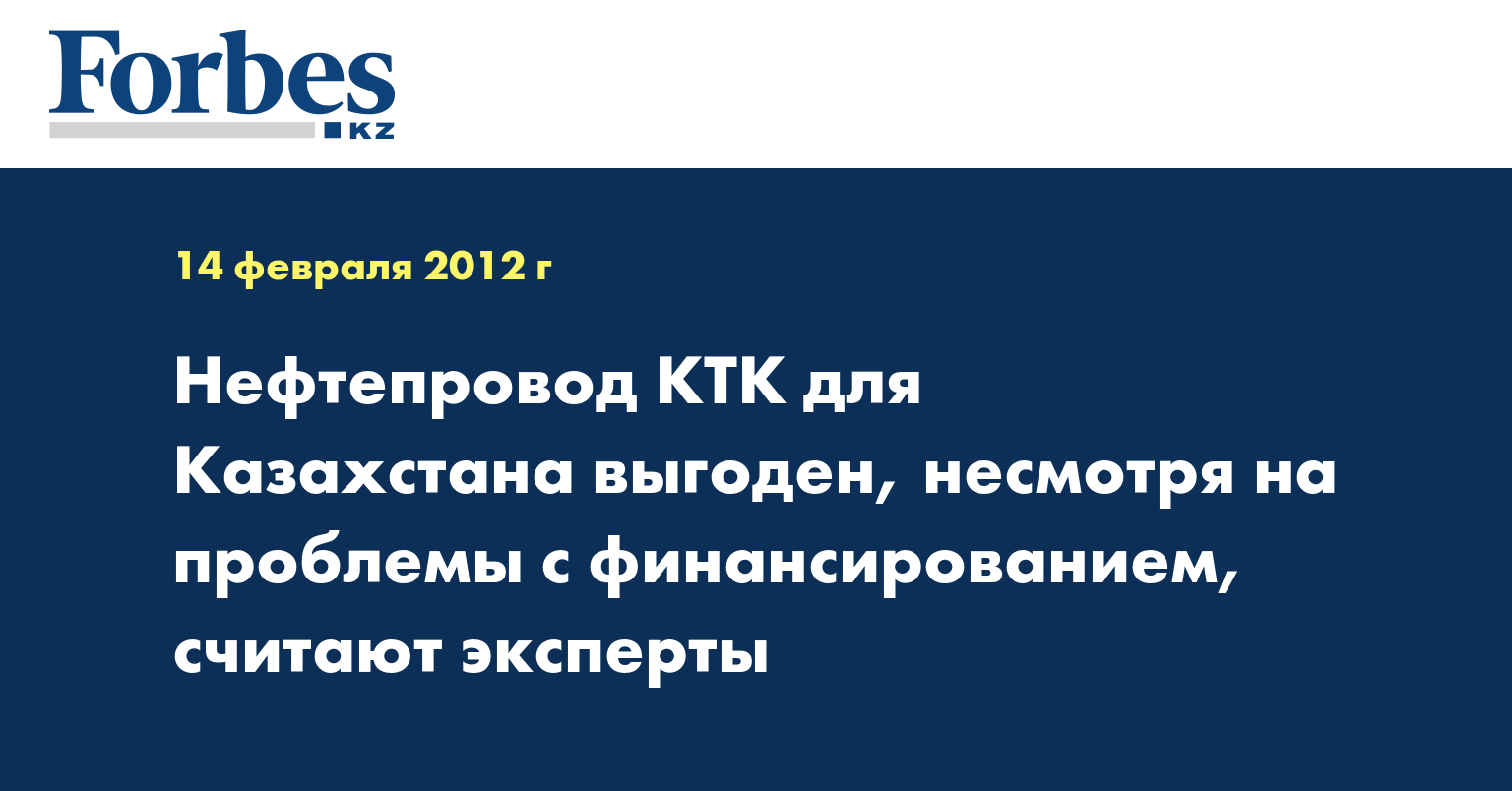 Forbes
KZ

14 февраля 2012 г

Нефтепровод КТК для Казахстана выгоден, несмотря на проблемы с финансированием, считают эксперты